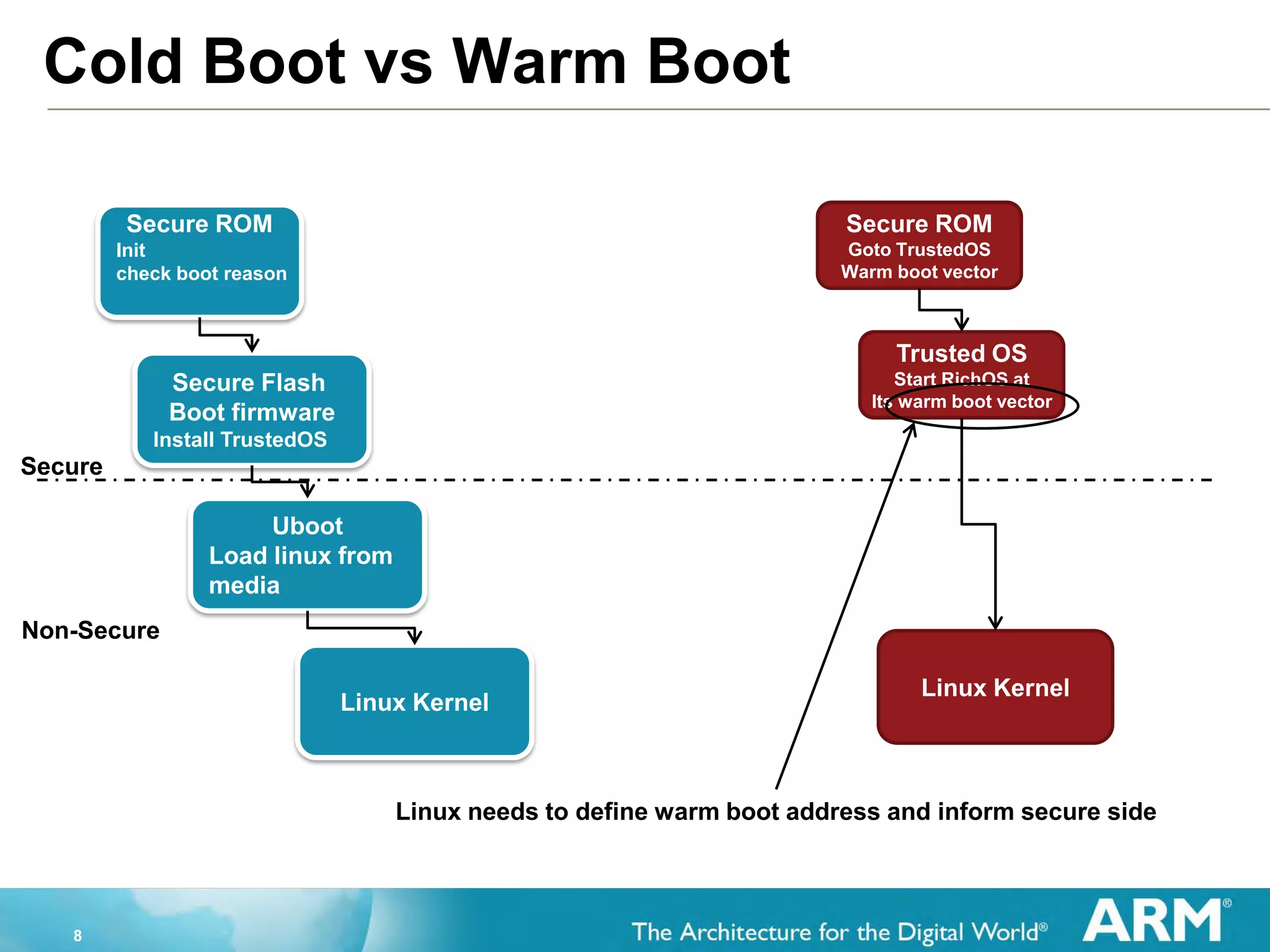 Cold Boot vs Warm Boot

Secure ROM
Init
check boot reason

Secure Flash
Boot firmware
Install TrustedOS

Secure

Uboot
Load linux from media

Non-Secure

Linux Kernel

Secure ROM
Goto TrustedOS
Warm boot vector

Trusted OS
Start RichOS at
Its warm boot vector

Linux Kernel

Linux needs to define warm boot address and inform secure side

8

The Architecture for the Digital World®

ARM®